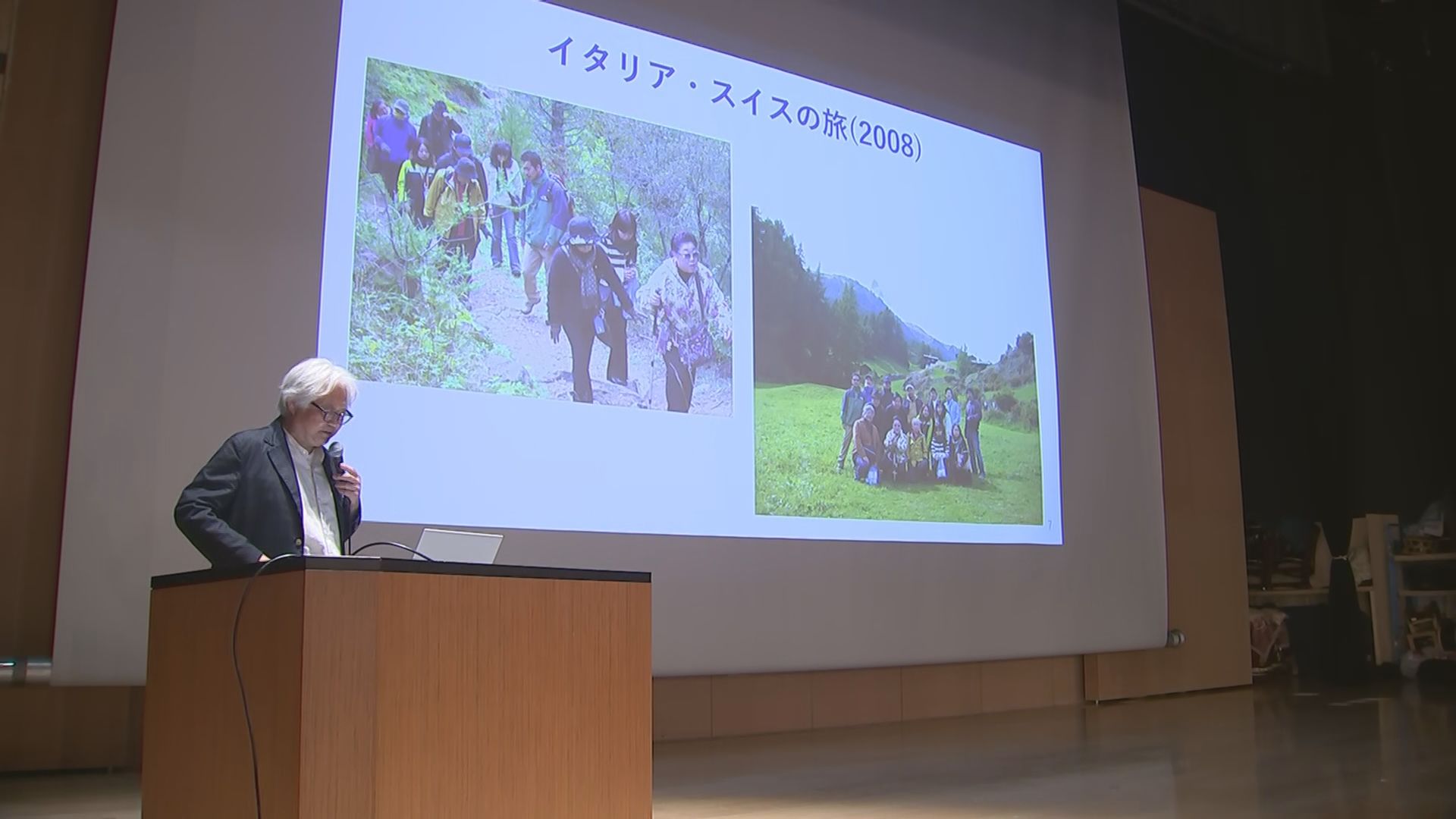 イタリア・スイスの旅(2008)

7